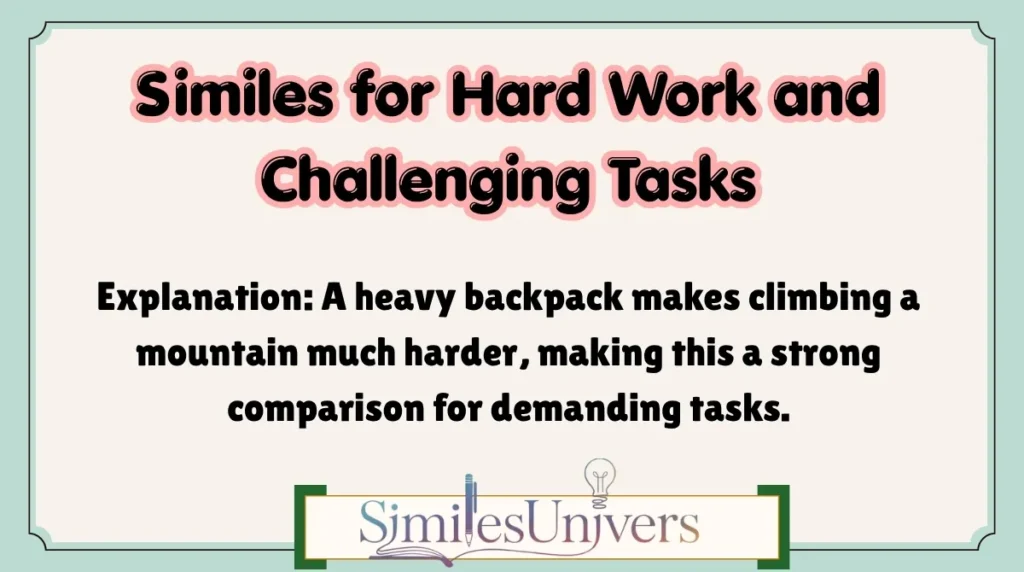 Similes for Hard Work and Challenging Tasks

Explanation: A heavy backpack makes climbing a mountain much harder, making this a strong comparison for demanding tasks.

SimilesUnivers